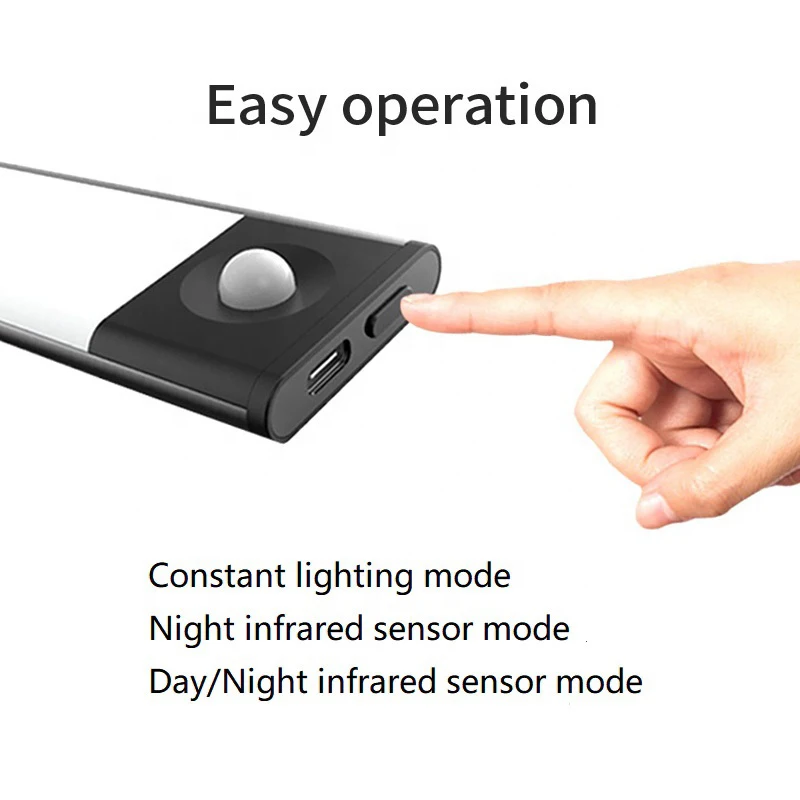 Easy operation

Constant lighting mode
Night infrared sensor mode
Day/Night infrared sensor mode